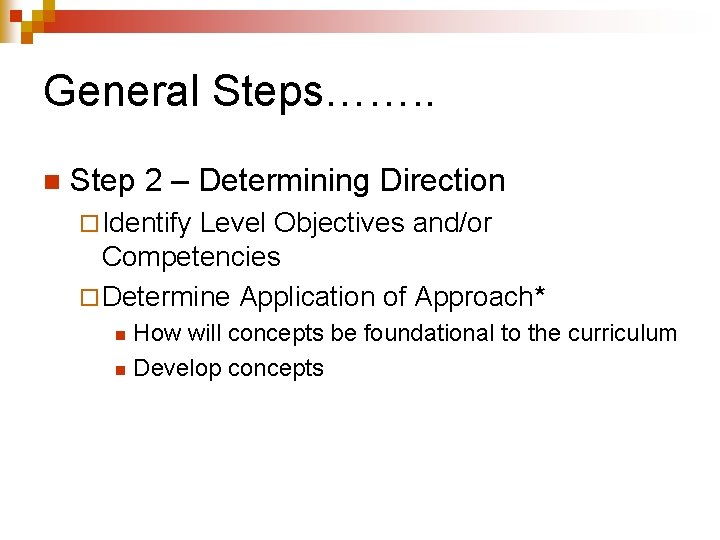 General Steps……..

Step 2 – Determining Direction

Identify Level Objectives and/or Competencies

Determine Application of Approach*

How will concepts be foundational to the curriculum

Develop concepts